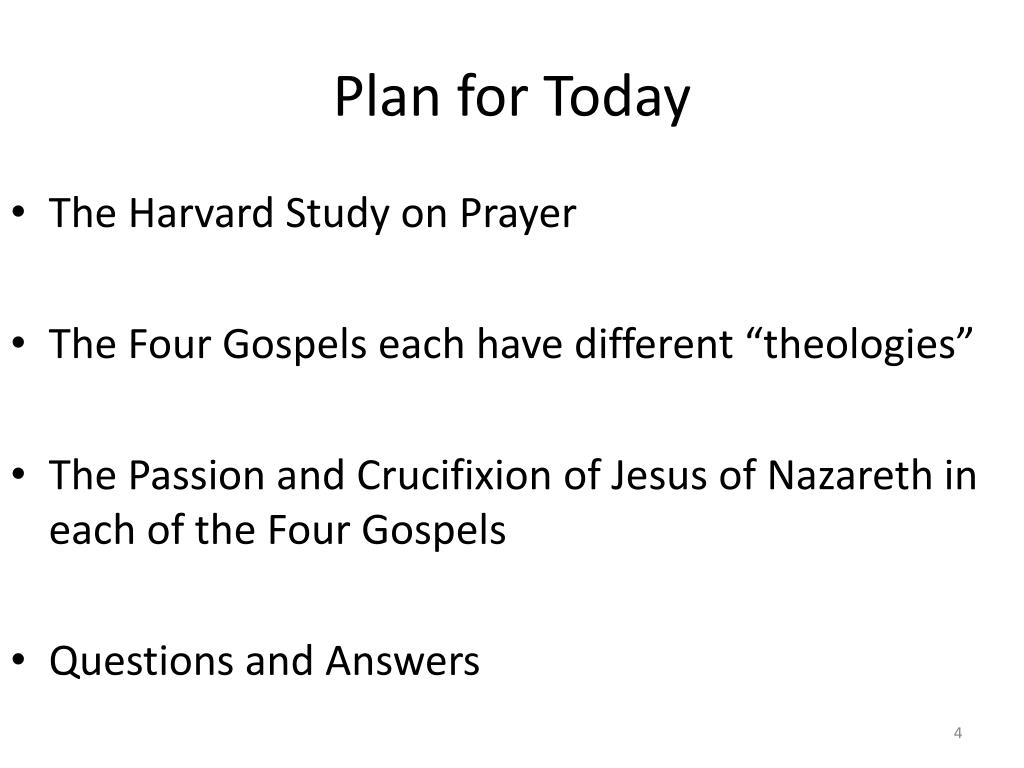 Plan for Today

• The Harvard Study on Prayer

• The Four Gospels each have different “theologies”

• The Passion and Crucifixion of Jesus of Nazareth in each of the Four Gospels

• Questions and Answers

4